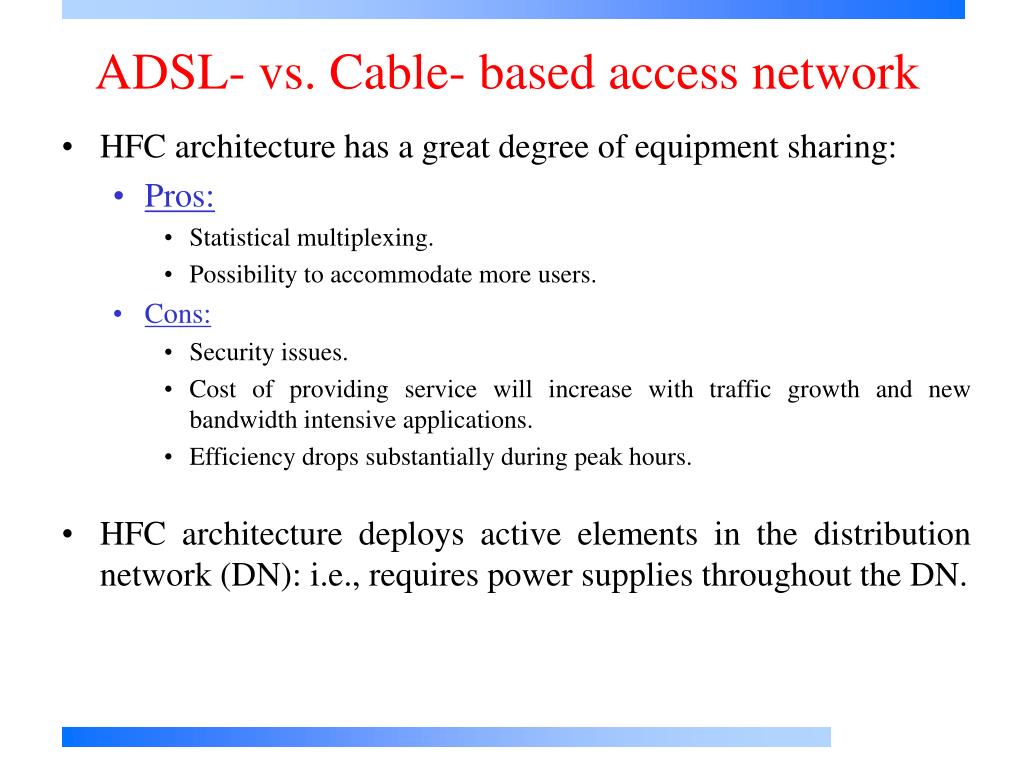 ADSL- vs. Cable- based access network

• HFC architecture has a great degree of equipment sharing:

• Pros:

• Statistical multiplexing.

• Possibility to accommodate more users.

• Cons:

• Security issues.

• Cost of providing service will increase with traffic growth and new bandwidth intensive applications.

• Efficiency drops substantially during peak hours.

• HFC architecture deploys active elements in the distribution network (DN): i.e., requires power supplies throughout the DN.